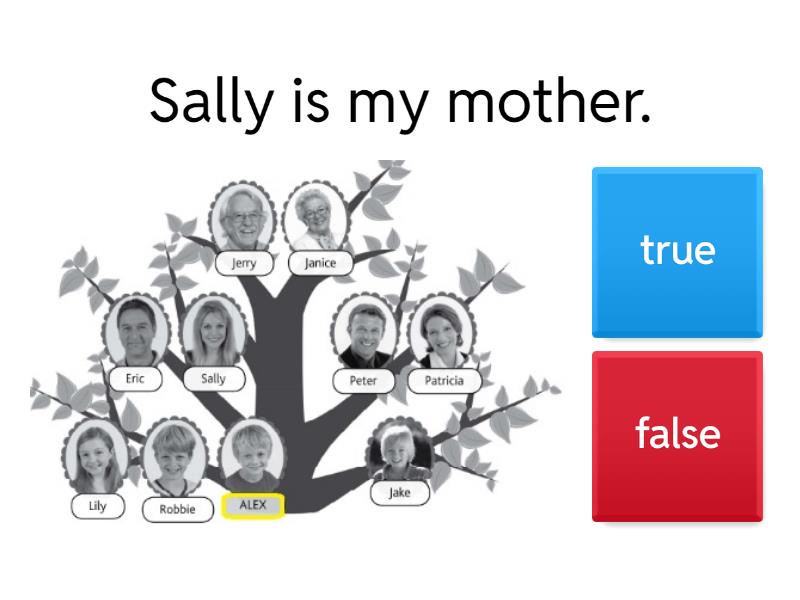 Sally is my mother.

Jerry
Janice
Eric
Sally
Peter
Patricia
Lily
Robbie
ALEX
Jake

true

false